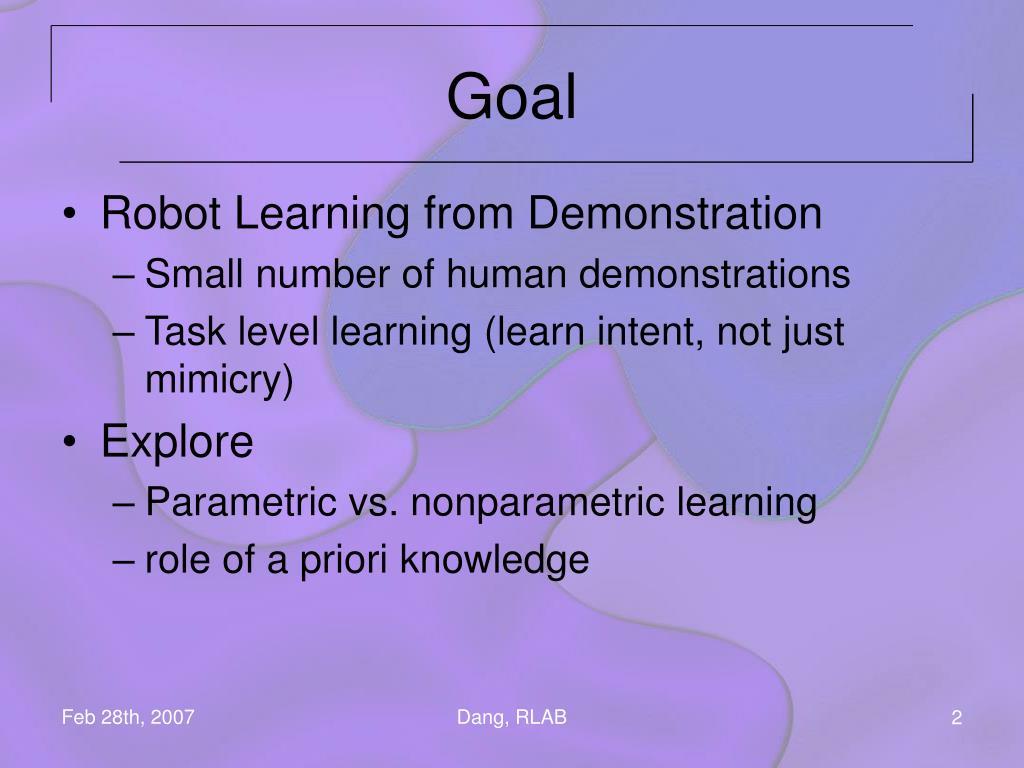 Goal

• Robot Learning from Demonstration
– Small number of human demonstrations
– Task level learning (learn intent, not just mimicry)

• Explore
– Parametric vs. nonparametric learning
– role of a priori knowledge

Feb 28th, 2007

Dang, RLAB

2